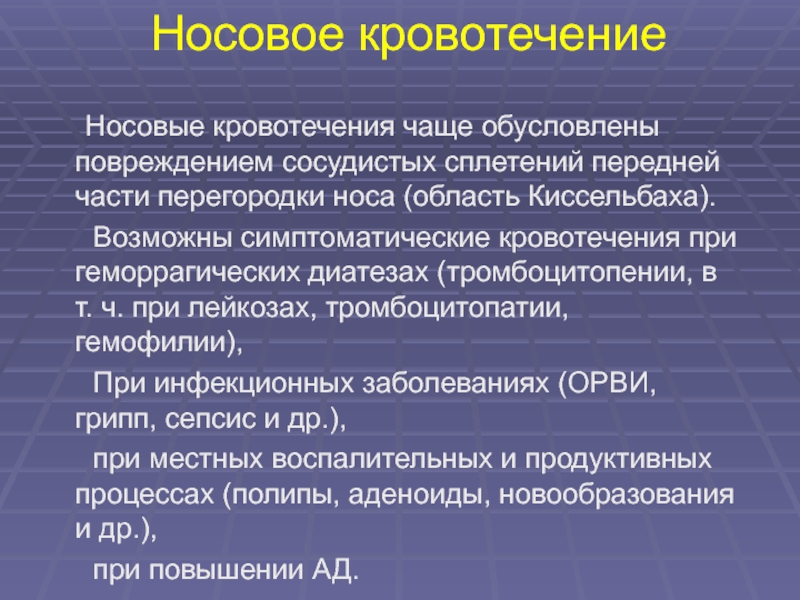 Носовое кровотечение

Носовые кровотечения чаще обусловлены повреждением сосудистых сплетений передней части перегородки носа (область Киссельбаха).

Возможны симптоматические кровотечения при геморрагических диатезах (тромбоцитопении, в т. ч. при лейкозах, тромбоцитопатии, гемофилии),

При инфекционных заболеваниях (ОРВИ, грипп, сепсис и др.),

при местных воспалительных и продуктивных процессах (полипы, аденоиды, новообразования и др.),

при повышении АД.